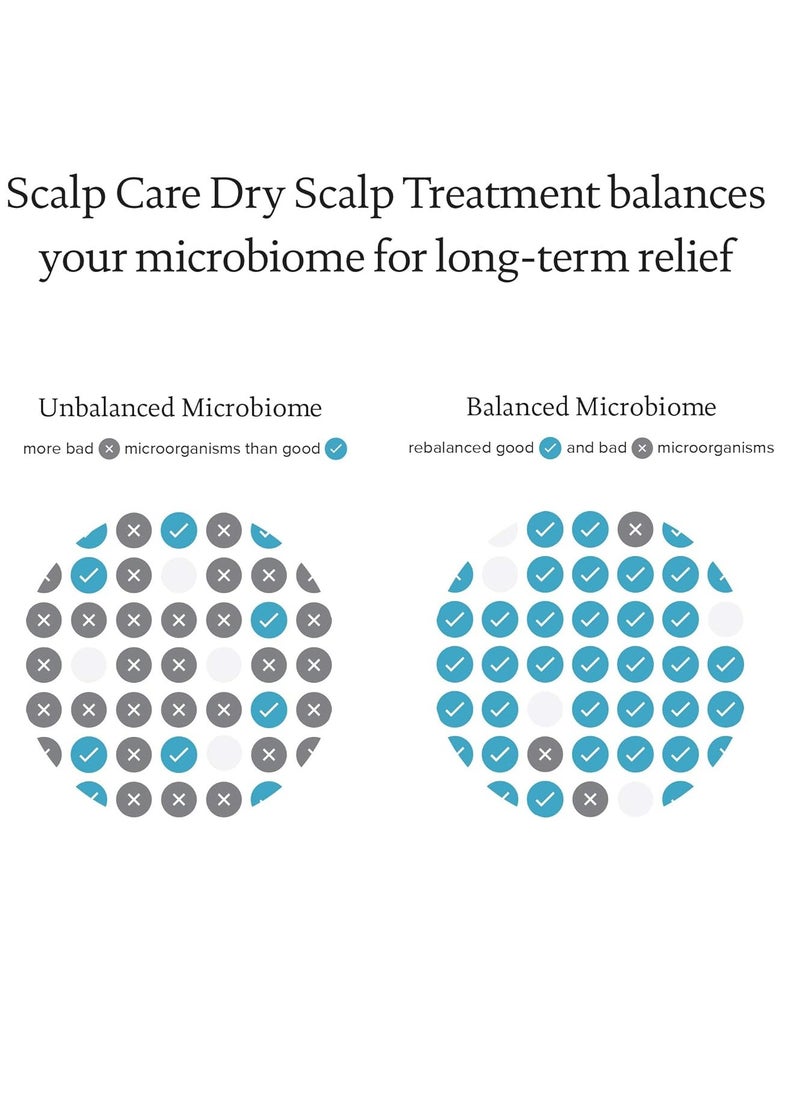 Scalp Care Dry Scalp Treatment balances your microbiome for long-term relief

Unbalanced Microbiome

more bad microorganisms than good

Balanced Microbiome

rebalanced good and bad microorganisms